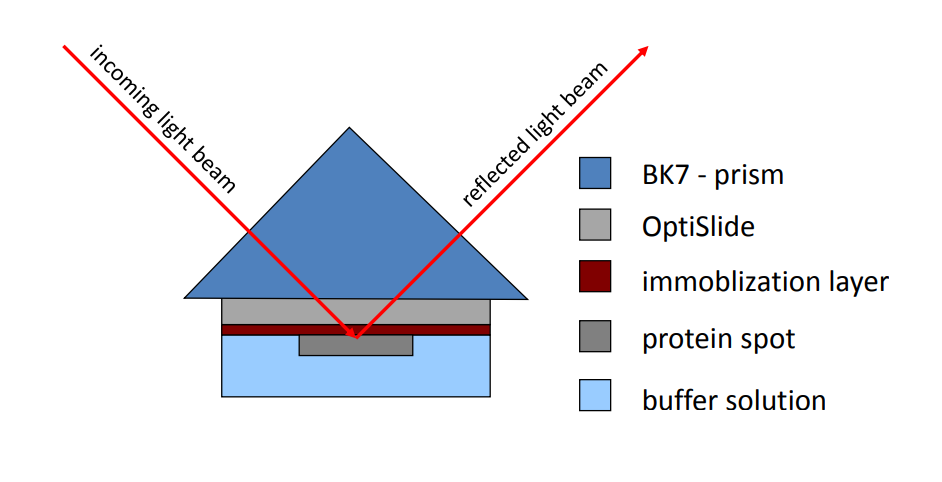 incoming light beam

reflected light beam

BK7 - prism

OptiSlide

immoblization layer

protein spot

buffer solution